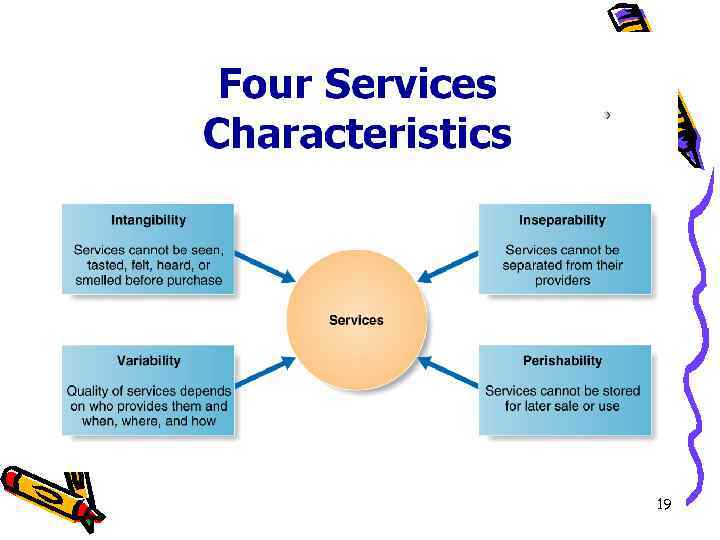 Four Services Characteristics

Intangibility

Services cannot be seen, tasted, felt, heard, or smelled before purchase

Inseparability

Services cannot be separated from their providers

Services

Variability

Quality of services depends on who provides them and when, where, and how

Perishability

Services cannot be stored for later sale or use

19